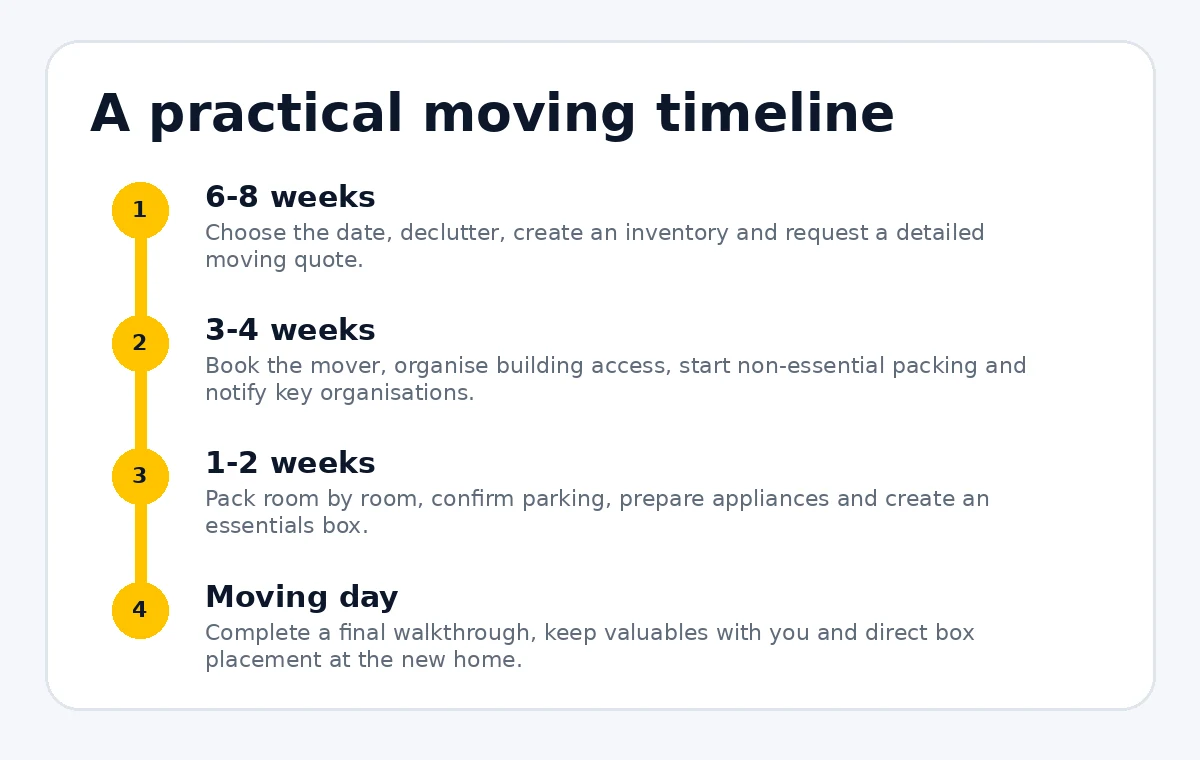 A practical moving timeline

1

6-8 weeks

Choose the date, declutter, create an inventory and request a detailed moving quote.

2

3-4 weeks

Book the mover, organise building access, start non-essential packing and notify key organisations.

3

1-2 weeks

Pack room by room, confirm parking, prepare appliances and create an essentials box.

4

Moving day

Complete a final walkthrough, keep valuables with you and direct box placement at the new home.